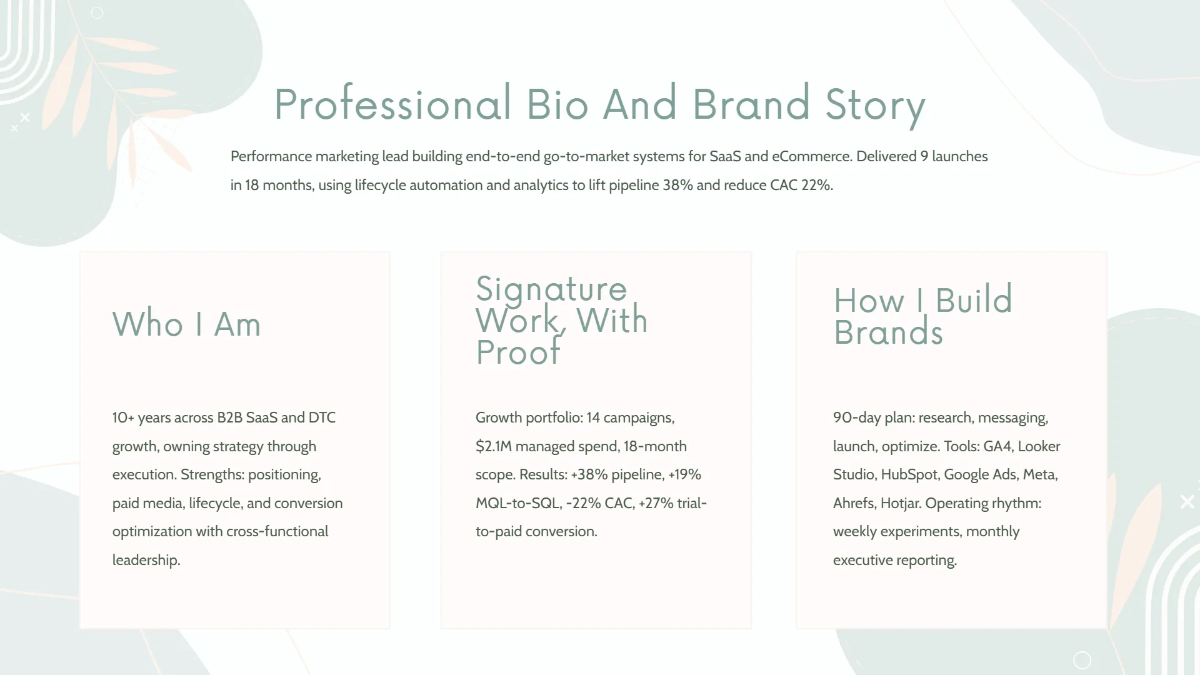 Professional Bio And Brand Story

Performance marketing lead building end-to-end go-to-market systems for SaaS and eCommerce. Delivered 9 launches in 18 months, using lifecycle automation and analytics to lift pipeline 38% and reduce CAC 22%.

Who I Am

10+ years across B2B SaaS and DTC growth, owning strategy through execution. Strengths: positioning, paid media, lifecycle, and conversion optimization with cross-functional leadership.

Signature Work, With Proof

Growth portfolio: 14 campaigns, \$2.1M managed spend, 18-month scope. Results: +38% pipeline, +19% MQL-to-SQL, -22% CAC, +27% trial-to-paid conversion.

How I Build Brands

90-day plan: research, messaging, launch, optimize. Tools: GA4, Looker Studio, HubSpot, Google Ads, Meta, Ahrefs, Hotjar. Operating rhythm: weekly experiments, monthly executive reporting.